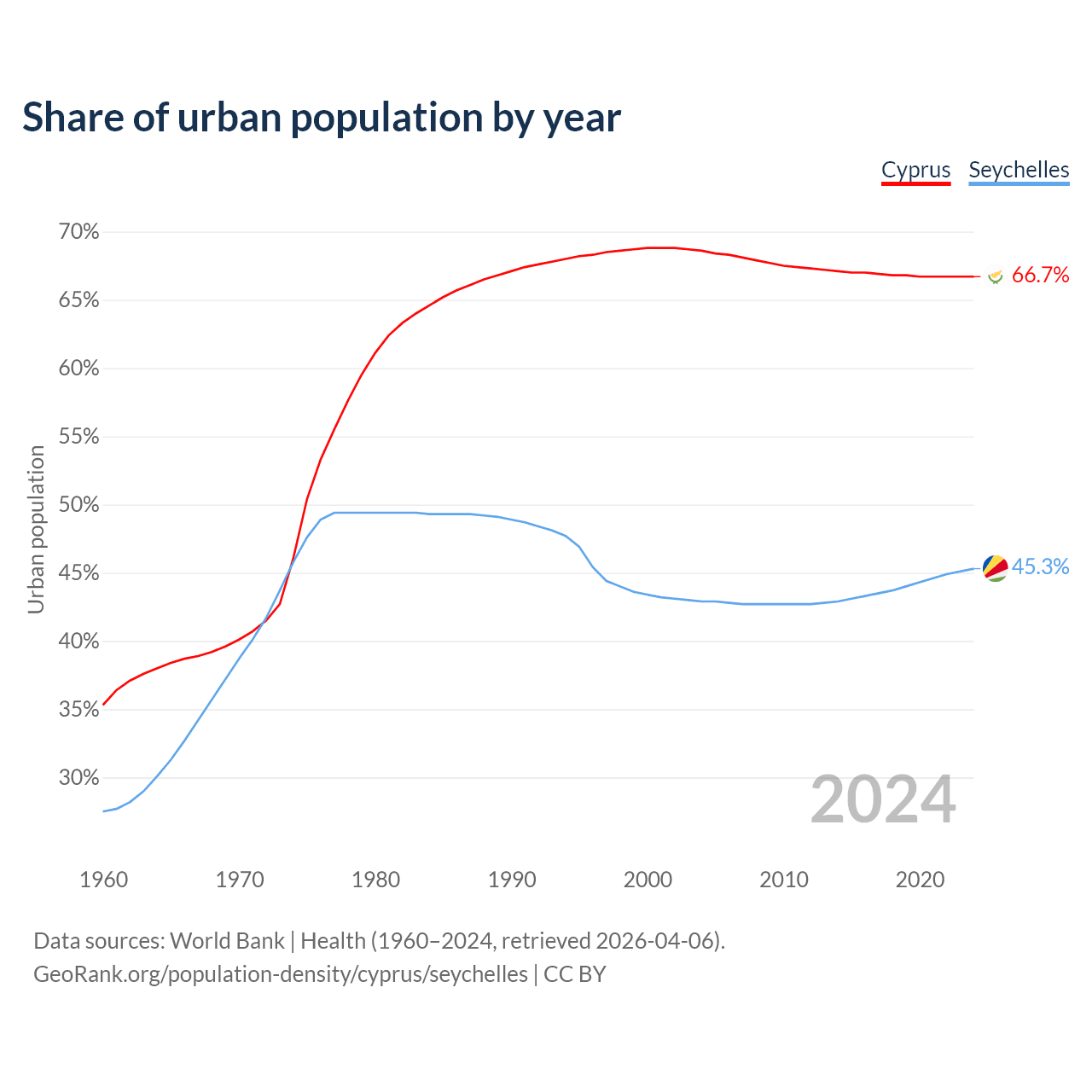 Share of urban population by year

Cyprus Seychelles

70%
65%
60%
55%
50%
45%
40%
35%
30%

Urban population

66.7%
45.3%

2024

1960 1970 1980 1990 2000 2010 2020

Data sources: World Bank | Health (1960–2024, retrieved 2026-04-06).
GeoRank.org/population-density/cyprus/seychelles | CC BY